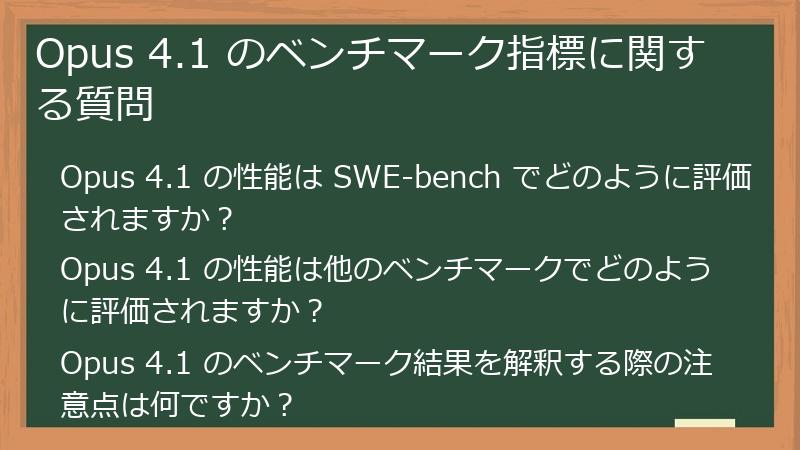 Opus 4.1 のベンチマーク指標に関する質問

Opus 4.1 の性能は SWE-bench でどのように評価されますか？

Opus 4.1 の性能は他のベンチマークでどのように評価されますか？

Opus 4.1 のベンチマーク結果を解釈する際の注意点は何ですか？